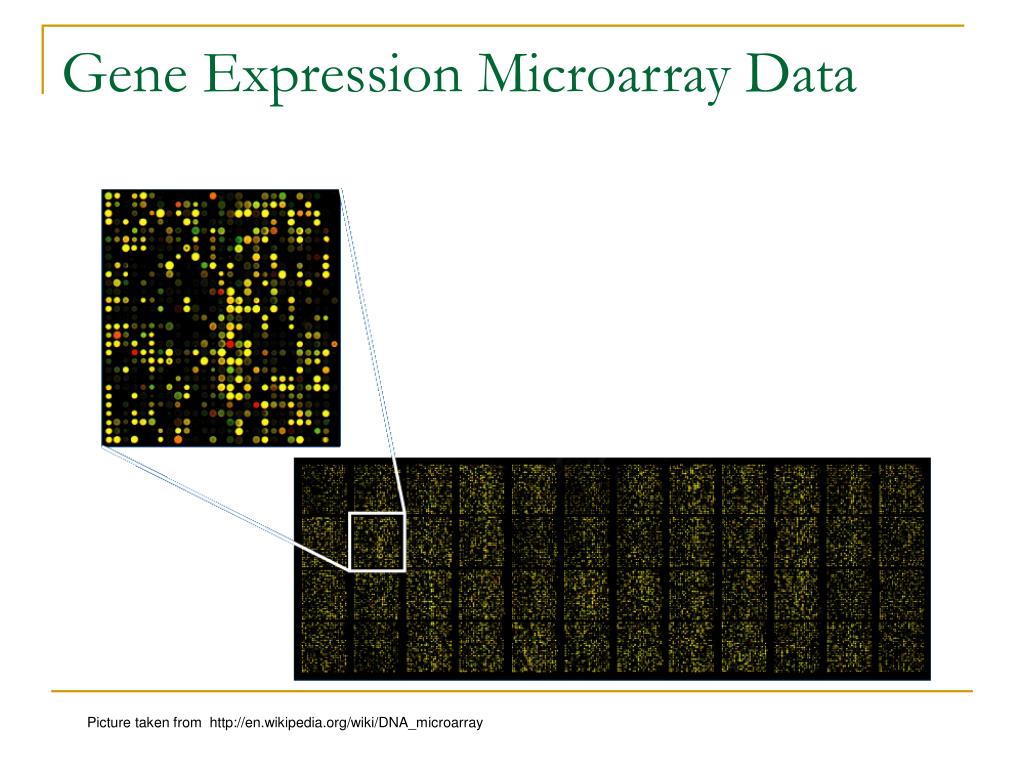 Gene Expression Microarray Data

Picture taken from http://en.wikipedia.org/wiki/DNA_microarray